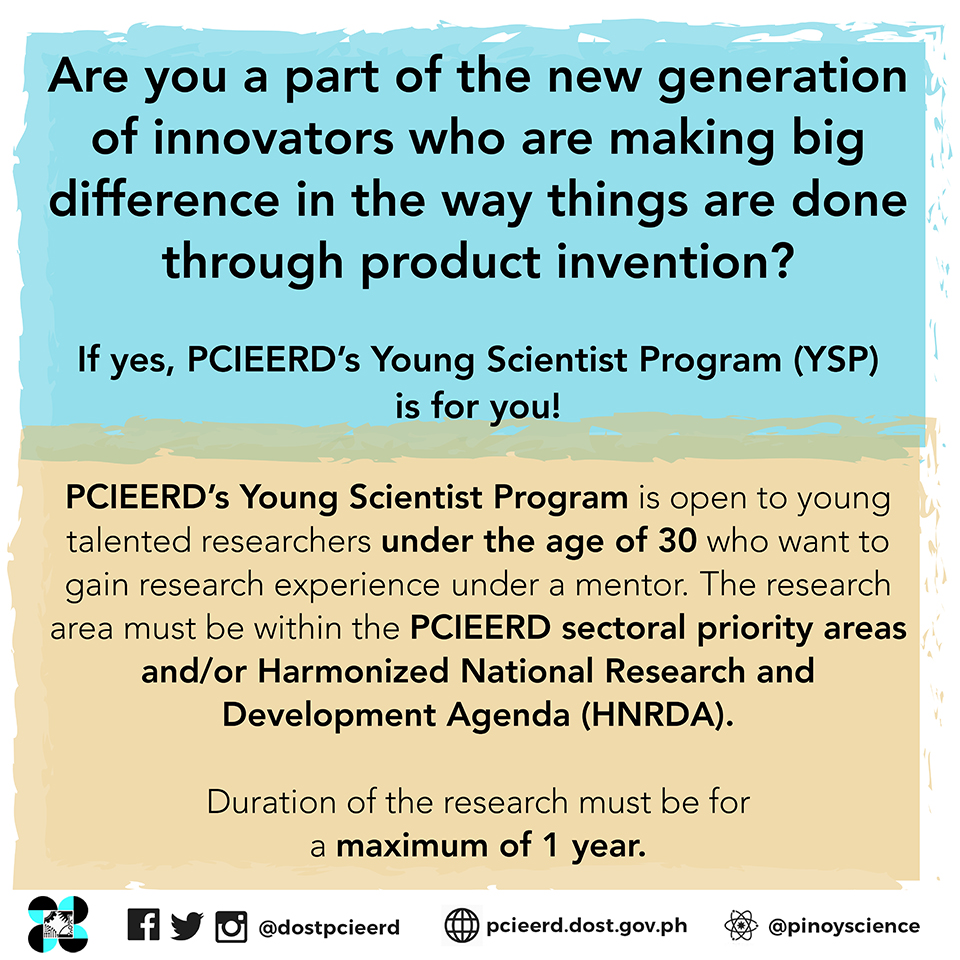 Are you a part of the new generation of innovators who are making big difference in the way things are done through product invention?

If yes, PCIEERD's Young Scientist Program (YSP) is for you!

PCIEERD's Young Scientist Program is open to young talented researchers under the age of 30 who want to gain research experience under a mentor. The research area must be within the PCIEERD sectoral priority areas and/or Harmonized National Research and Development Agenda (HNRDA).

Duration of the research must be for a maximum of 1 year.

@dostpcieerd pcieerd.dost.gov.ph @pinoyscience